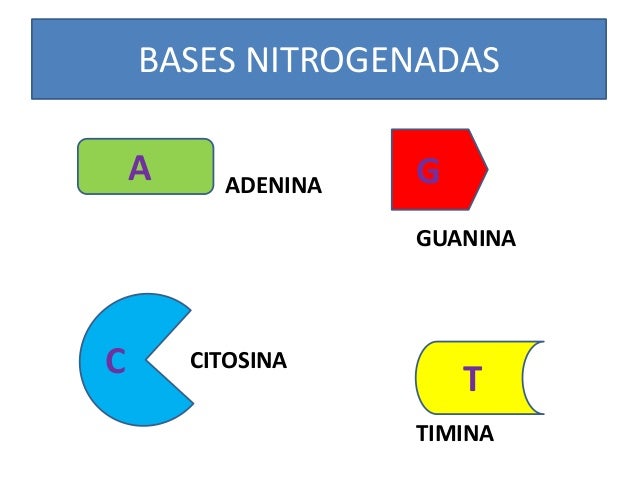 BASES NITROGENADAS

A ADENINA

G

GUANINA

C CITOSINA

T

TIMINA